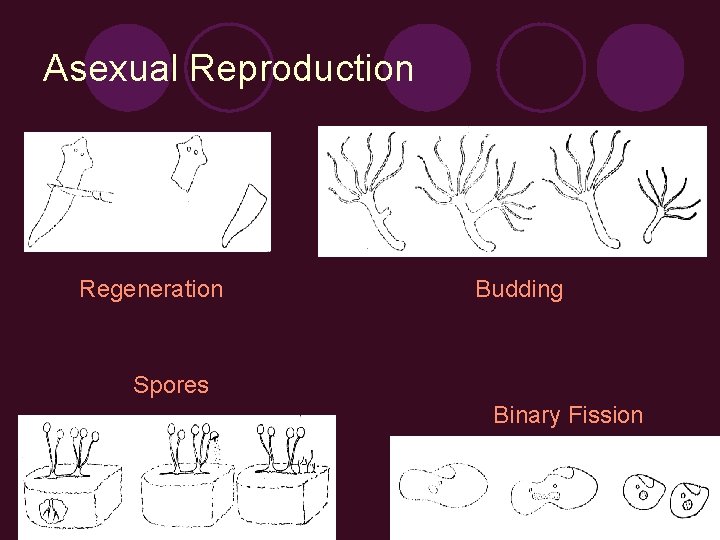 Asexual Reproduction

Regeneration

Budding

Spores

Binary Fission